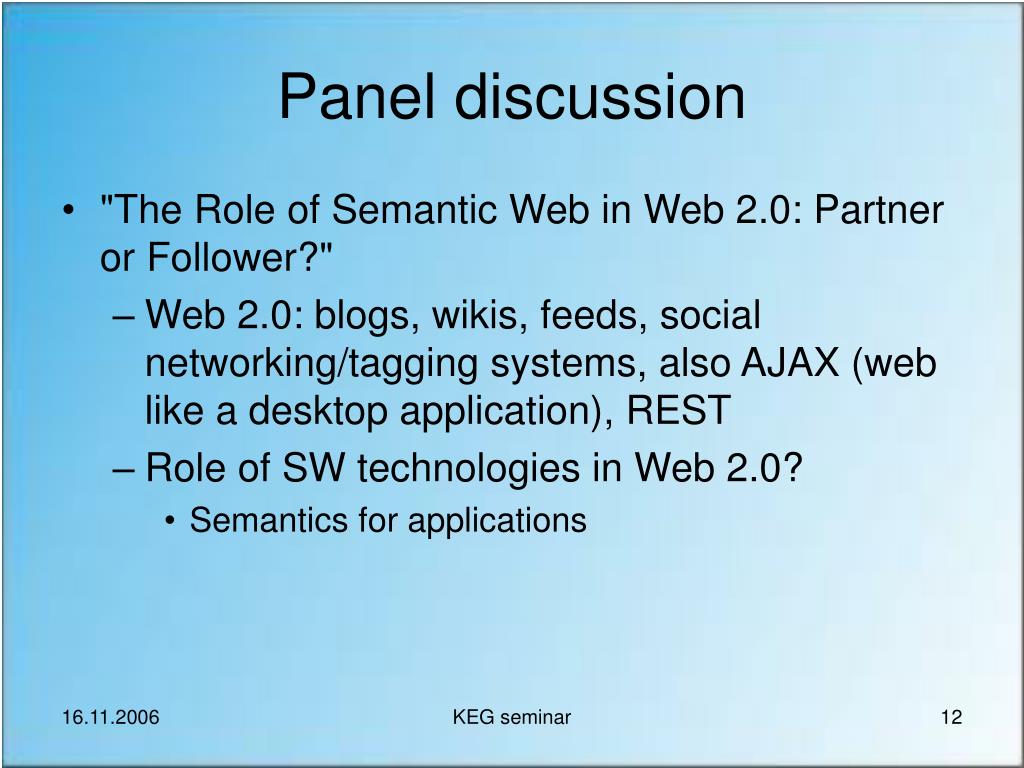 Panel discussion

• "The Role of Semantic Web in Web 2.0: Partner or Follower?"
– Web 2.0: blogs, wikis, feeds, social networking/tagging systems, also AJAX (web like a desktop application), REST
– Role of SW technologies in Web 2.0?
• Semantics for applications

16.11.2006
KEG seminar
12